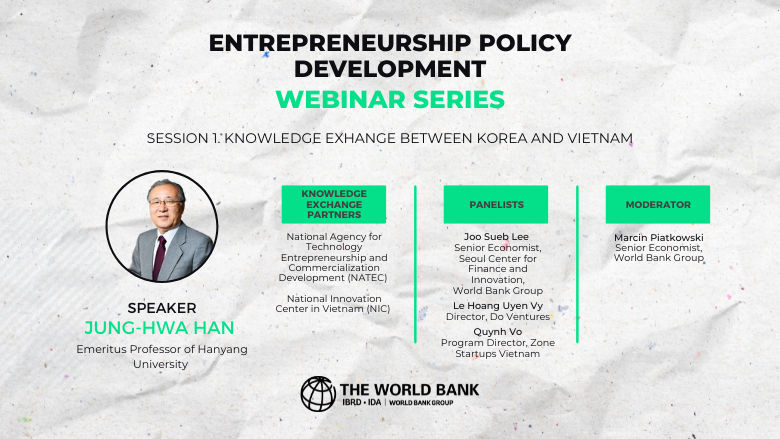 ENTREPRENEURSHIP POLICY DEVELOPMENT
WEBINAR SERIES

SESSION 1. KNOWLEDGE EXHANGE BETWEEN KOREA AND VIETNAM

SPEAKER
JUNG-HWA HAN
Emeritus Professor of Hanyang University

KNOWLEDGE EXCHANGE PARTNERS

National Agency for Technology Entrepreneurship and Commercialization Development (NATEC)

National Innovation Center in Vietnam (NIC)

PANELISTS

Joo Sueb Lee
Senior Economist, Seoul Center for Finance and Innovation, World Bank Group

Le Hoang Uyen Vy
Director, Do Ventures

Quynh Vo
Program Director, Zone Startups Vietnam

MODERATOR

Marcin Piatkowski
Senior Economist, World Bank Group

THE WORLD BANK
IBRD • IDA | WORLD BANK GROUP